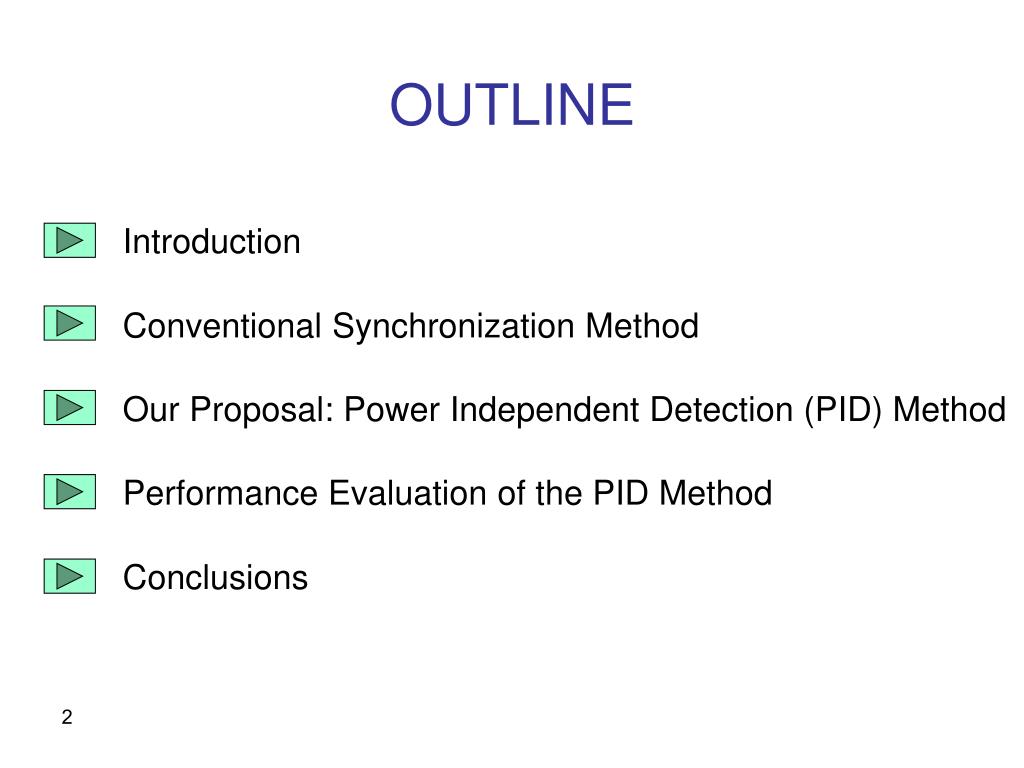 OUTLINE

Introduction

Conventional Synchronization Method

Our Proposal: Power Independent Detection (PID) Method

Performance Evaluation of the PID Method

Conclusions

2